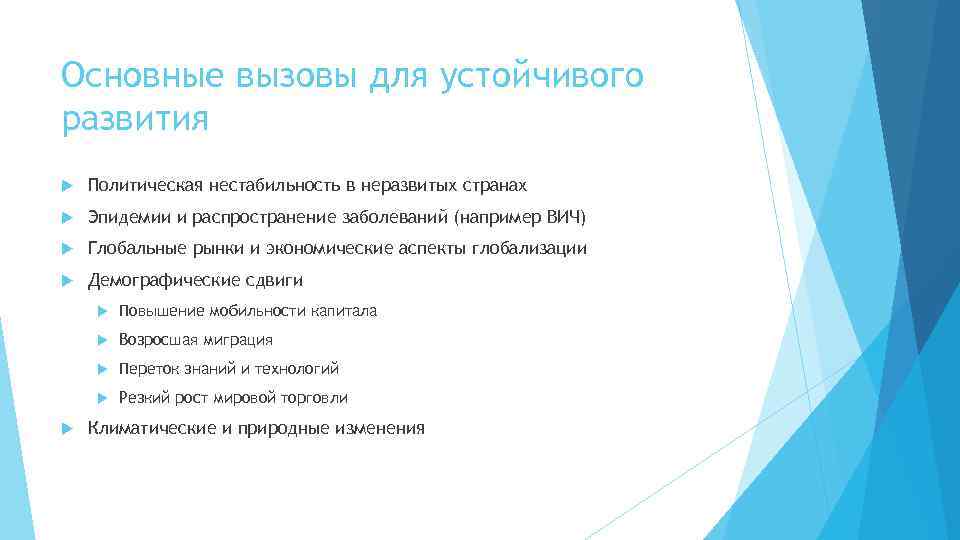 Основные вызовы для устойчивого развития

Политическая нестабильность в неразвитых странах

Эпидемии и распространение заболеваний (например ВИЧ)

Глобальные рынки и экономические аспекты глобализации

Демографические сдвиги

Повышение мобильности капитала

Возросшая миграция

Переток знаний и технологий

Резкий рост мировой торговли

Климатические и природные изменения